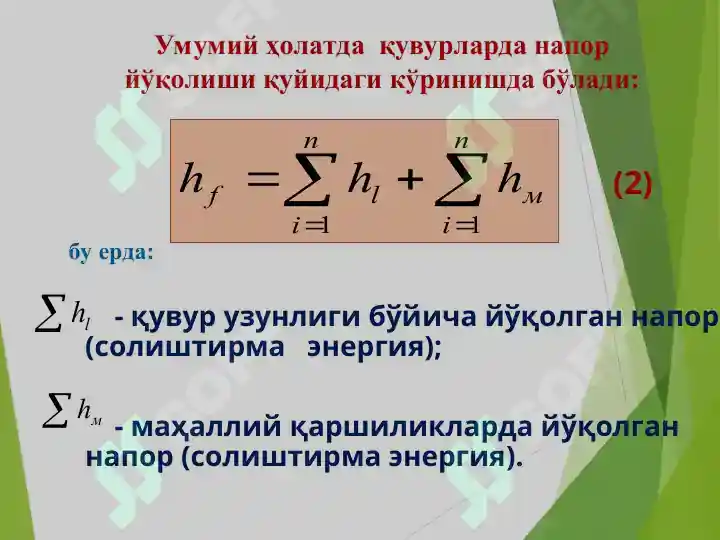 Умумий ҳолатда қувурларда напор йўқолиши қуйидаги кўринишда бўлади:

$h_f = \sum_{i=1}^{n} h_l + \sum_{i=1}^{n} h_м$ (2)

бу ерда:

$\sum h_l$ - қувур узунлиги бўйича йўқолган напор (солиштирма энергия);

$\sum h_м$ - маҳаллий қаршиликларда йўқолган напор (солиштирма энергия).